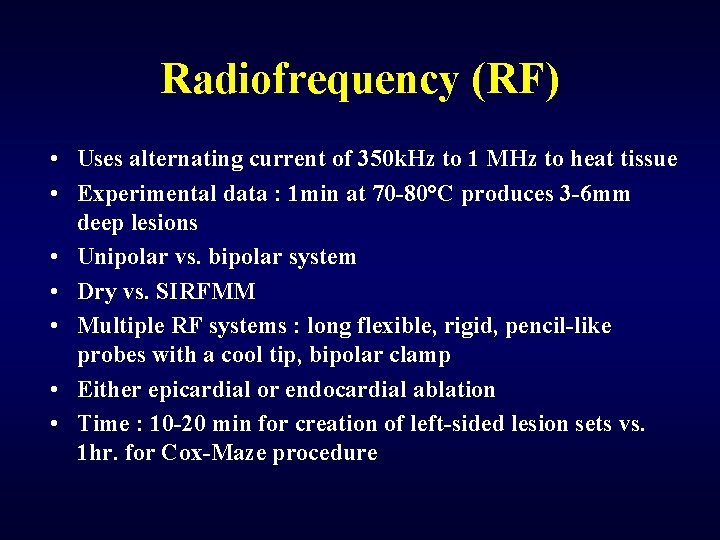 Radiofrequency (RF)

• Uses alternating current of 350kHz to 1 MHz to heat tissue
• Experimental data : 1min at 70-80°C produces 3-6mm deep lesions
• Unipolar vs. bipolar system
• Dry vs. SIRFMM
• Multiple RF systems : long flexible, rigid, pencil-like probes with a cool tip, bipolar clamp
• Either epicardial or endocardial ablation
• Time : 10-20 min for creation of left-sided lesion sets vs. 1hr. for Cox-Maze procedure